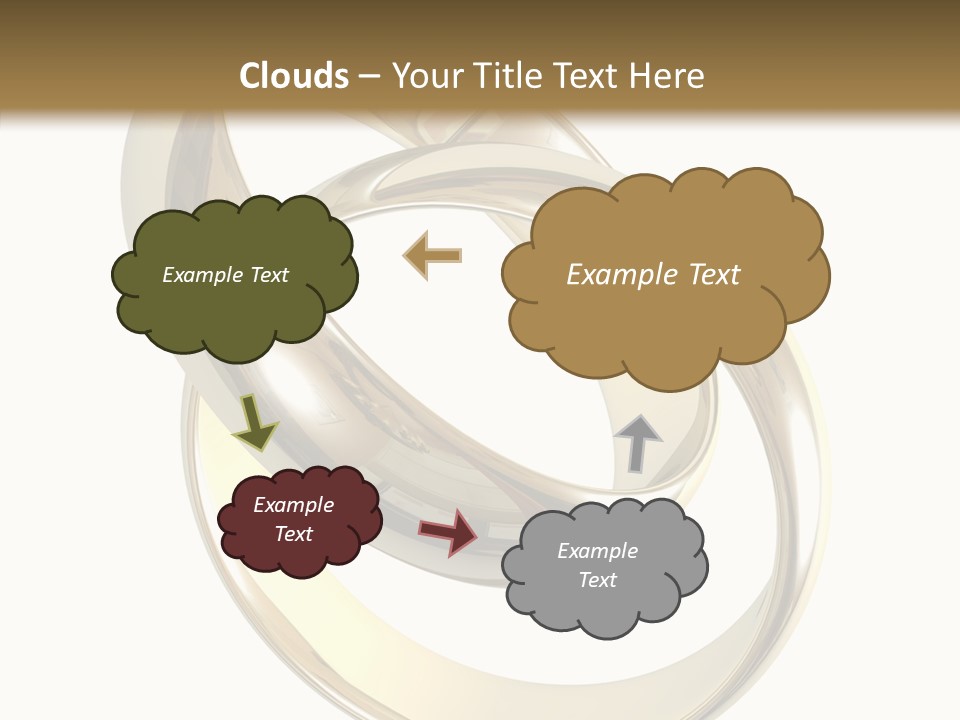 Clouds – Your Title Text Here

Example Text

Example Text

Example Text

Example Text